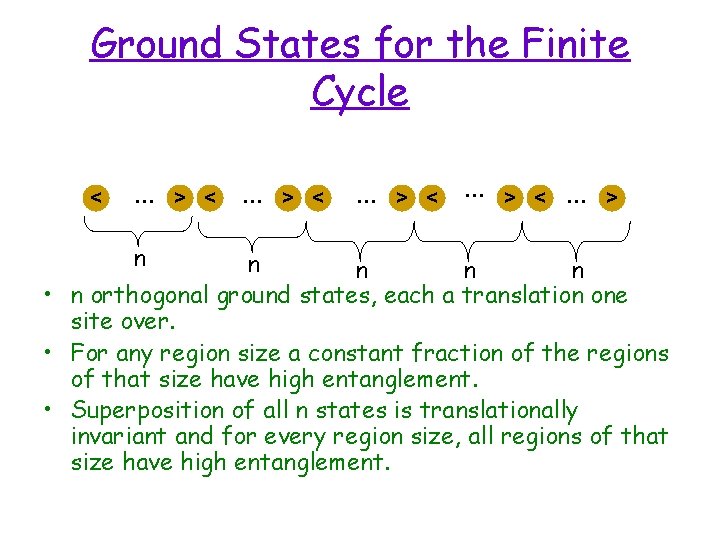 Ground States for the Finite Cycle

< … > < … > < … > < … > < … >

n n n n n

• n orthogonal ground states, each a translation one site over.

• For any region size a constant fraction of the regions of that size have high entanglement.

• Superposition of all n states is translationally invariant and for every region size, all regions of that size have high entanglement.